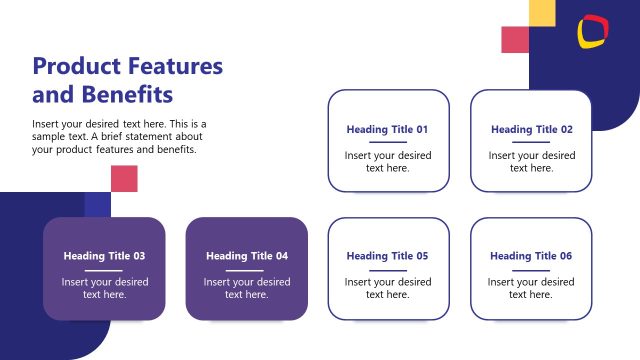 Product Features and Benefits

Insert your desired text here. This is a sample text. A brief statement about your product features and benefits.

Heading Title 01

Insert your desired text here.

Heading Title 02

Insert your desired text here.

Heading Title 03

Insert your desired text here.

Heading Title 04

Insert your desired text here.

Heading Title 05

Insert your desired text here.

Heading Title 06

Insert your desired text here.